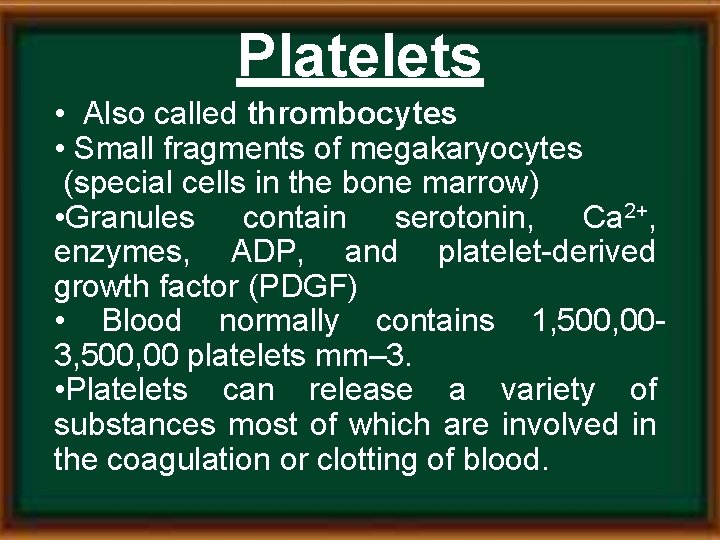 Platelets

• Also called thrombocytes

• Small fragments of megakaryocytes (special cells in the bone marrow)

•Granules contain serotonin, $Ca^{2+}$, enzymes, ADP, and platelet-derived growth factor (PDGF)

• Blood normally contains 1,500,00-3,500,00 platelets mm–3.

•Platelets can release a variety of substances most of which are involved in the coagulation or clotting of blood.